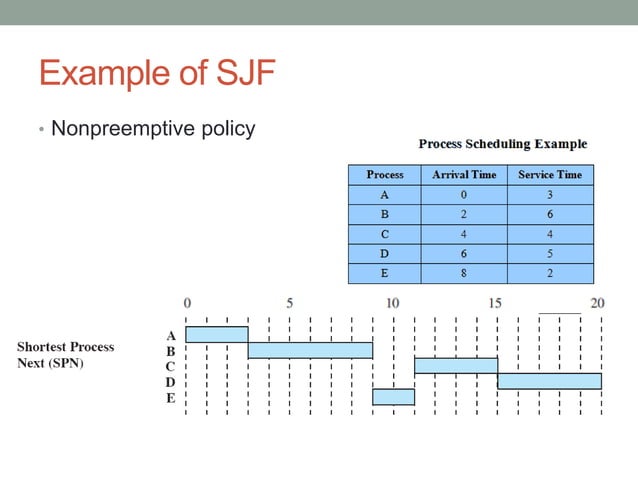 Example of SJF

• Nonpreemptive policy

Process Scheduling Example

| Process | Arrival Time | Service Time |
|---|---|---|
| A | 0 | 3 |
| B | 2 | 6 |
| C | 4 | 4 |
| D | 6 | 5 |
| E | 8 | 2 |

0 5 10 15 20

Shortest Process Next (SPN)

A
B
C
D
E